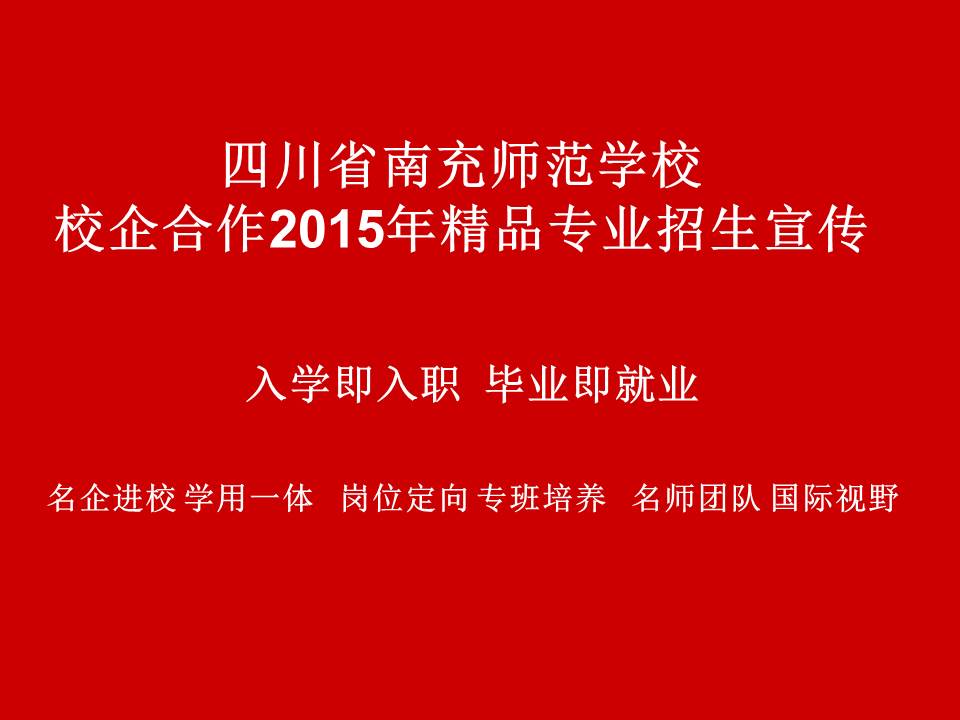 四川省南充师范学校
校企合作2015年精品专业招生宣传

入学即入职 毕业即就业

名企进校 学用一体 岗位定向 专班培养 名师团队 国际视野